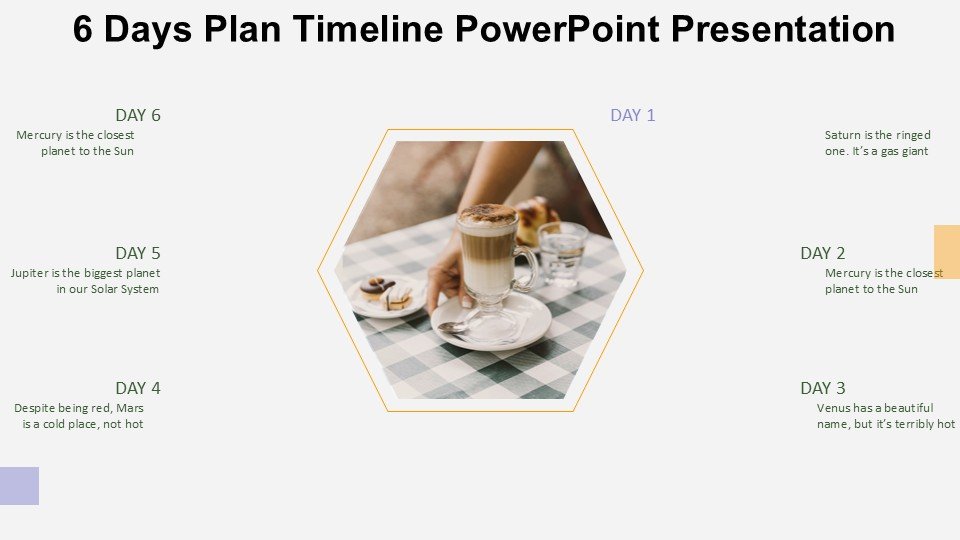 6 Days Plan Timeline PowerPoint Presentation

DAY 6
Mercury is the closest planet to the Sun

DAY 5
Jupiter is the biggest planet in our Solar System

DAY 4
Despite being red, Mars is a cold place, not hot

DAY 1
Saturn is the ringed one. It's a gas giant

DAY 2
Mercury is the closest planet to the Sun

DAY 3
Venus has a beautiful name, but it's terribly hot